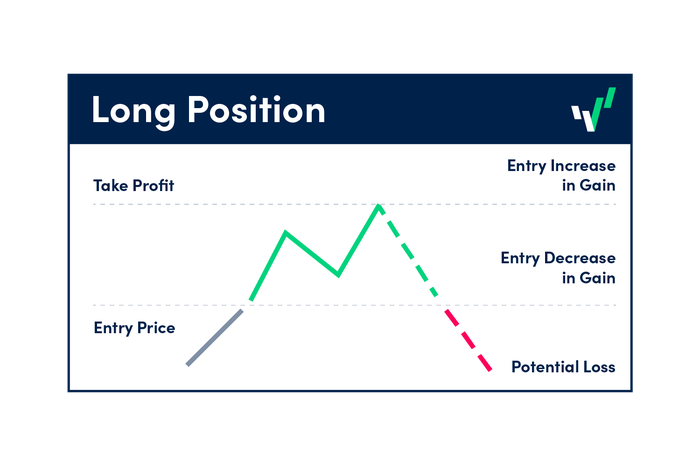 Long Position

Take Profit

Entry Increase in Gain

Entry Decrease in Gain

Entry Price

Potential Loss